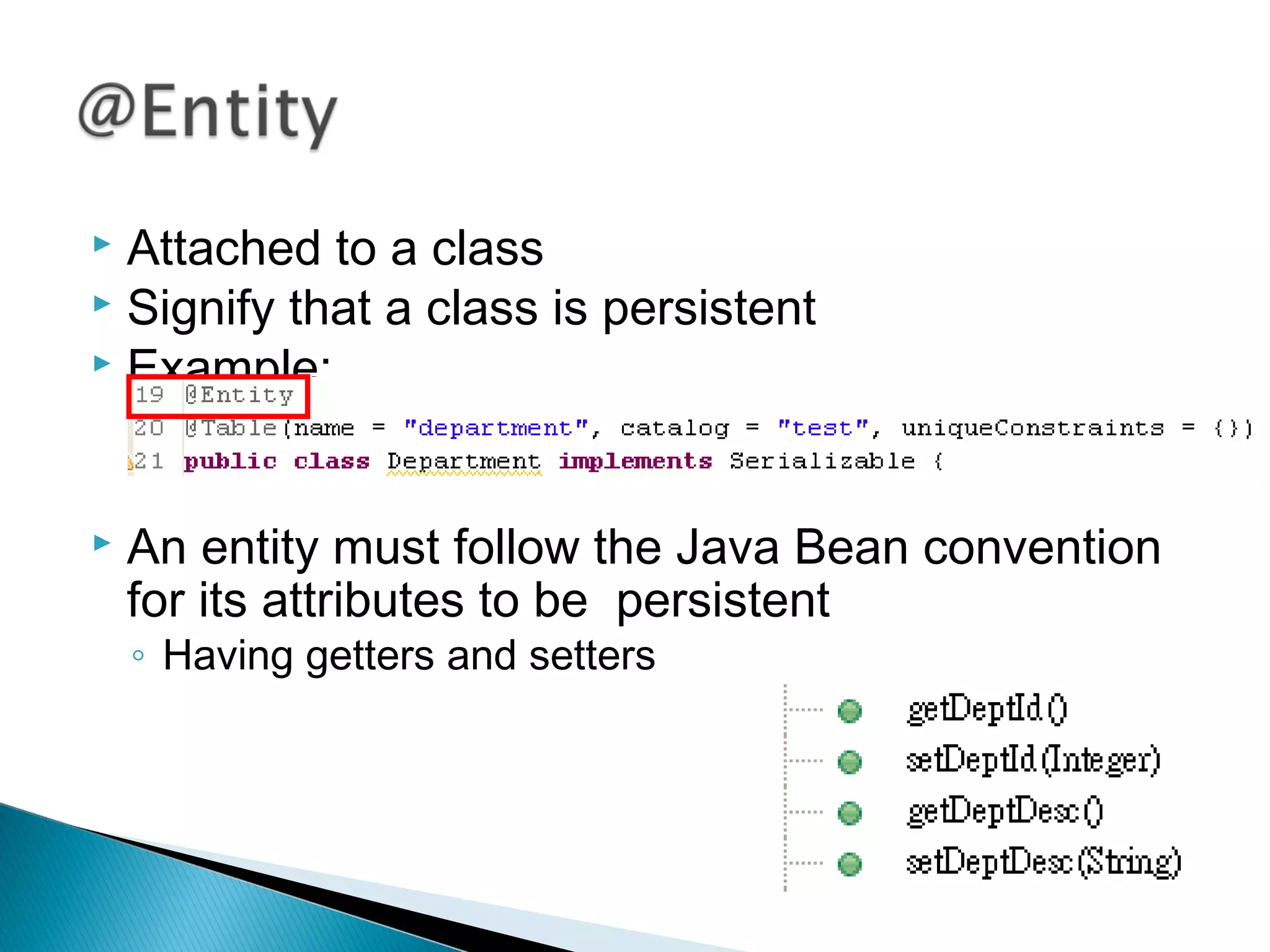 @Entity

Attached to a class

Signify that a class is persistent

Example:

19 @Entity
20 @Table(name = "department", catalog = "test", uniqueConstraints = {})
21 public class Department implements Serializable {

An entity must follow the Java Bean convention for its attributes to be persistent

Having getters and setters

getDeptId()
setDeptId(Integer)
getDeptDesc()
setDeptDesc(String)